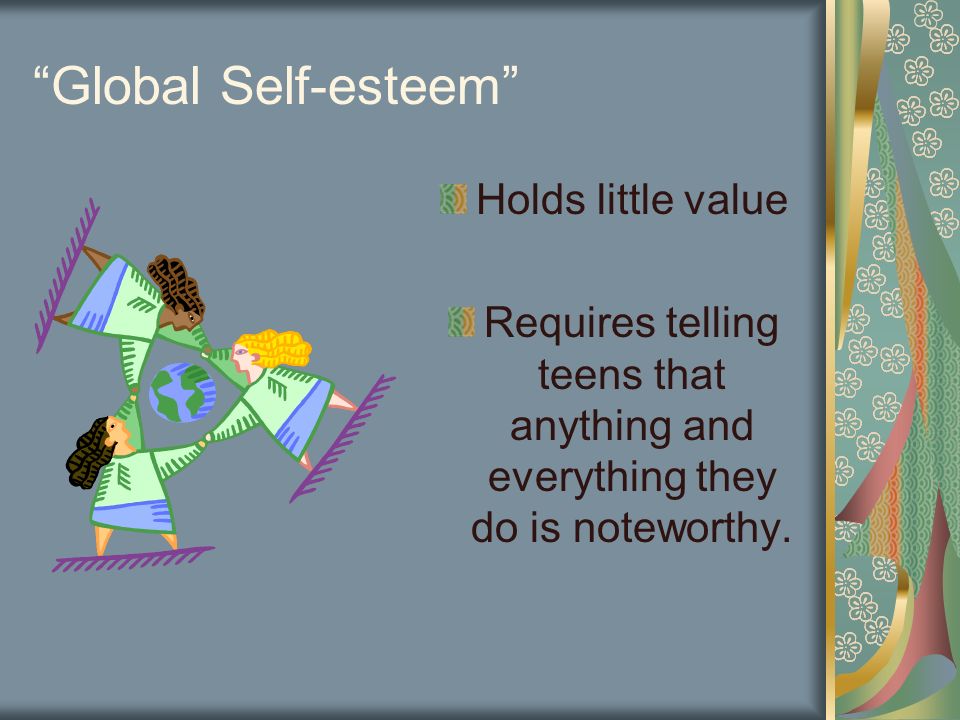 “Global Self-esteem”

Holds little value

Requires telling teens that anything and everything they do is noteworthy.